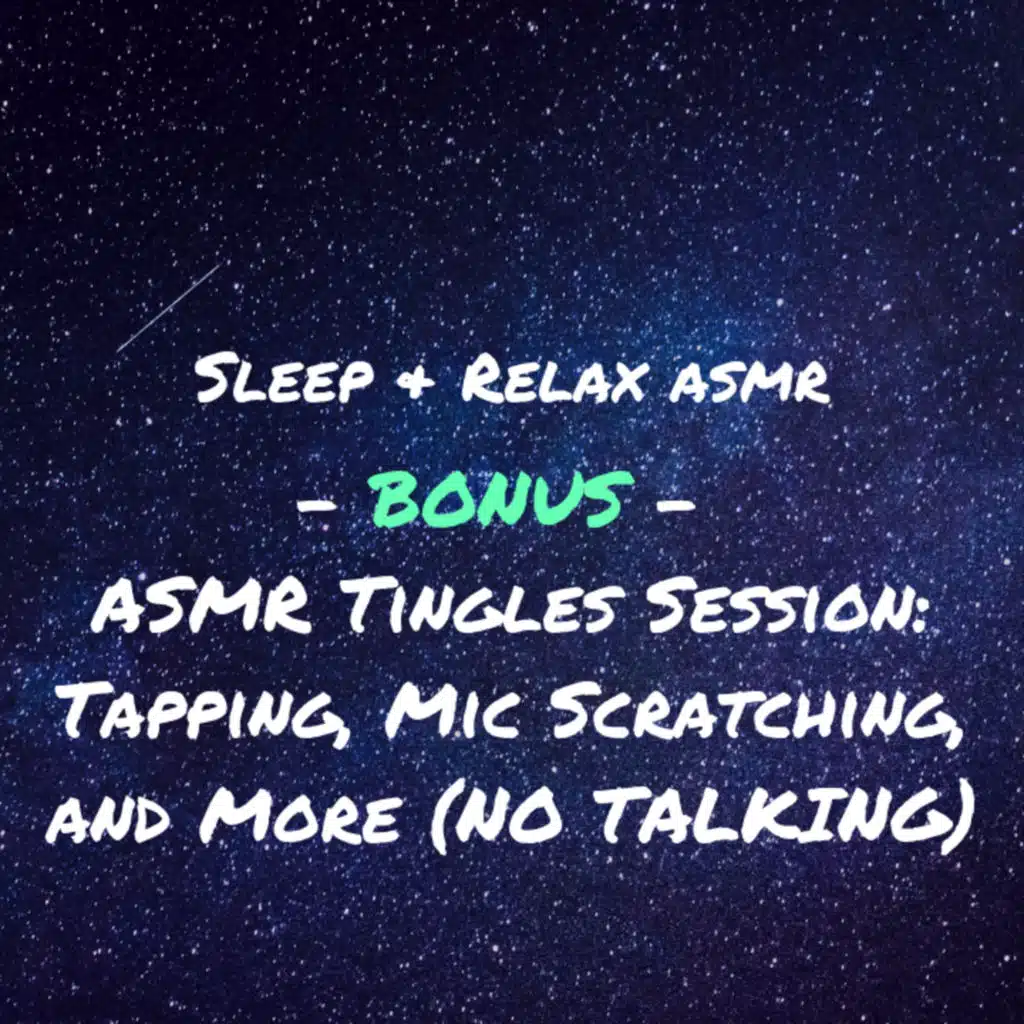 Sleep & Relax asmr
- BONUS -
ASMR Tingles Session: Tapping, Mic Scratching, and More (NO TALKING)